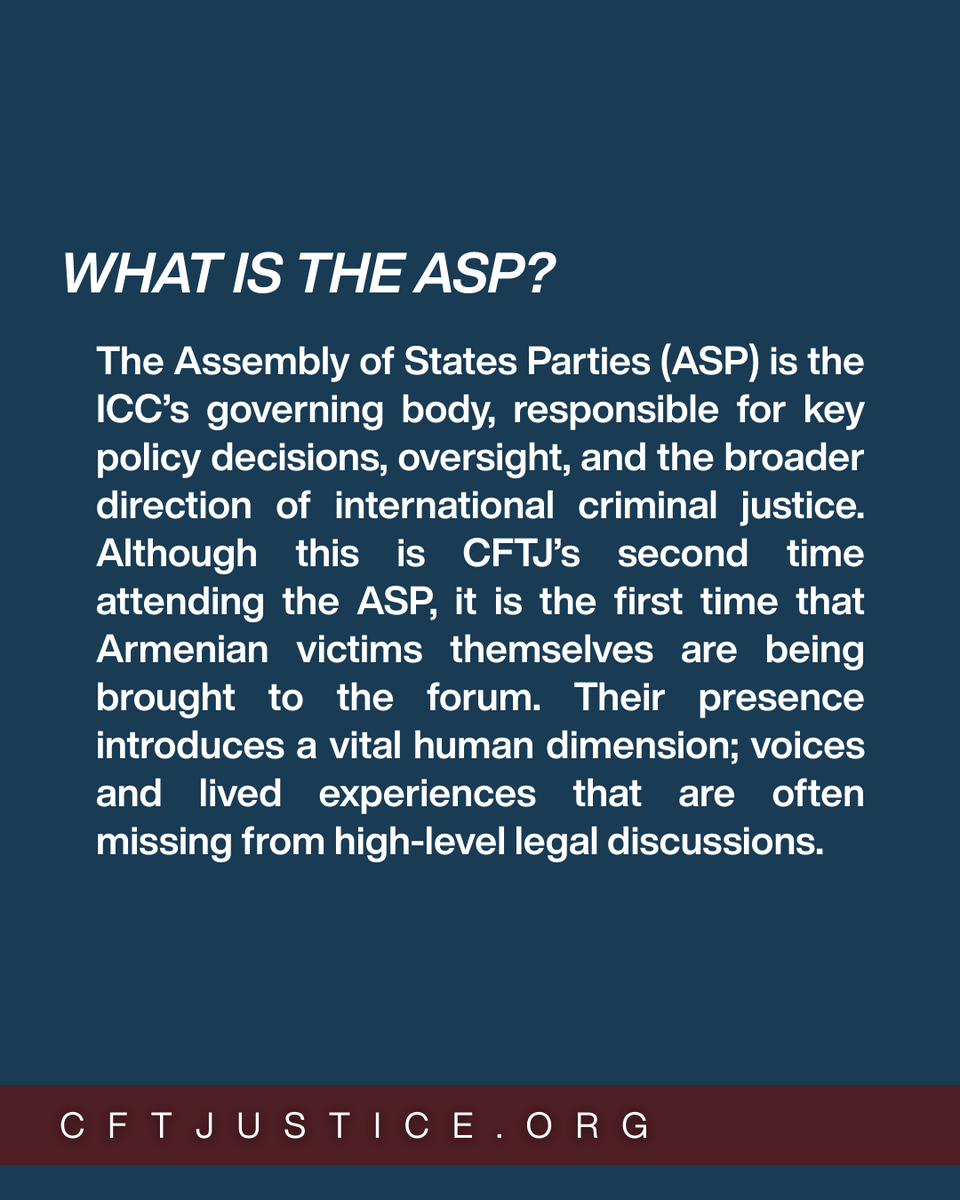 WHAT IS THE ASP?

The Assembly of States Parties (ASP) is the ICC's governing body, responsible for key policy decisions, oversight, and the broader direction of international criminal justice. Although this is CFTJ's second time attending the ASP, it is the first time that Armenian victims themselves are being brought to the forum. Their presence introduces a vital human dimension; voices and lived experiences that are often missing from high-level legal discussions.

CFTJUSTICE.ORG